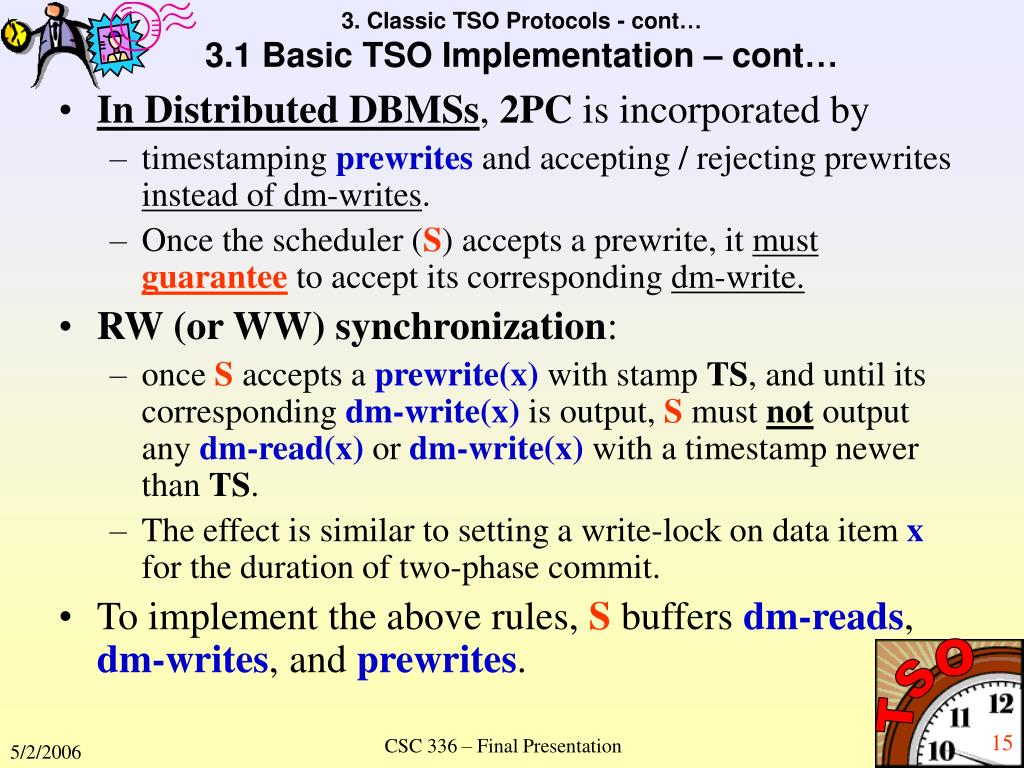 3. Classic TSO Protocols - cont…
3.1 Basic TSO Implementation – cont…

• In Distributed DBMSs, 2PC is incorporated by
– timestamping prewrites and accepting / rejecting prewrites instead of dm-writes.
– Once the scheduler (S) accepts a prewrite, it must guarantee to accept its corresponding dm-write.
• RW (or WW) synchronization:
– once S accepts a prewrite(x) with stamp TS, and until its corresponding dm-write(x) is output, S must not output any dm-read(x) or dm-write(x) with a timestamp newer than TS.
– The effect is similar to setting a write-lock on data item x for the duration of two-phase commit.
• To implement the above rules, S buffers dm-reads, dm-writes, and prewrites.

TSO
12
11
10

5/2/2006
CSC 336 – Final Presentation
15